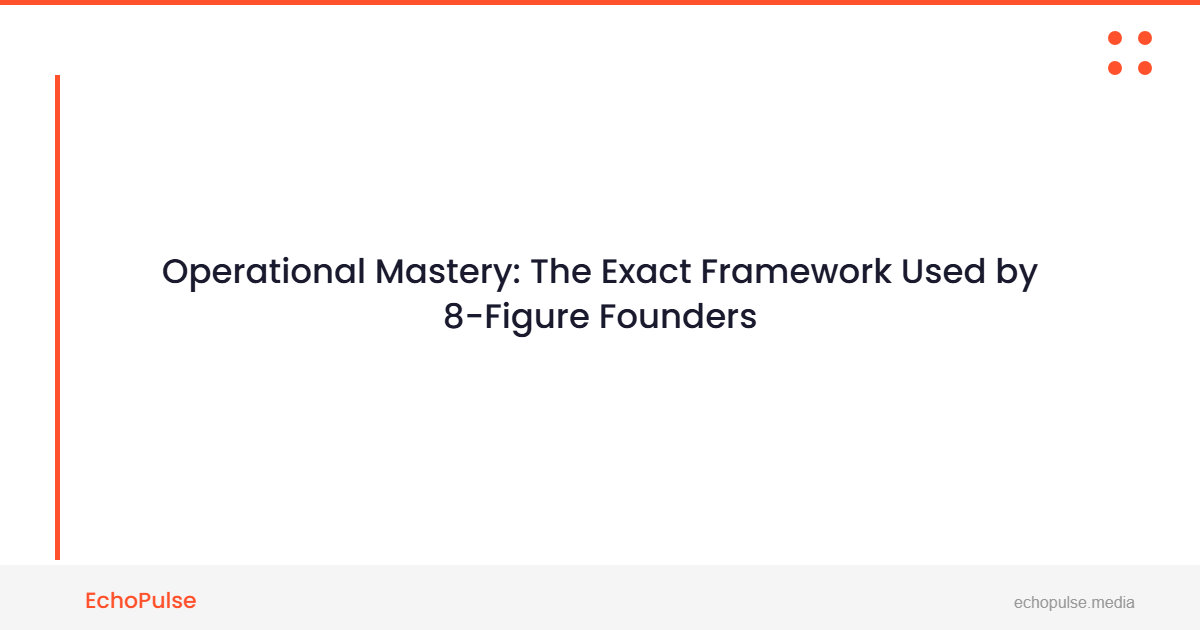 Operational Mastery: The Exact Framework Used by 8-Figure Founders

EchoPulse

echopulse.media